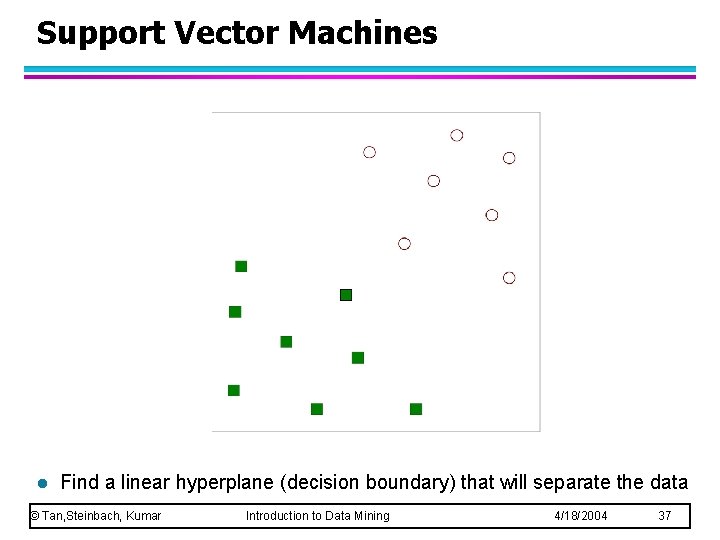 Support Vector Machines

● Find a linear hyperplane (decision boundary) that will separate the data

© Tan,Steinbach, Kumar Introduction to Data Mining 4/18/2004 37